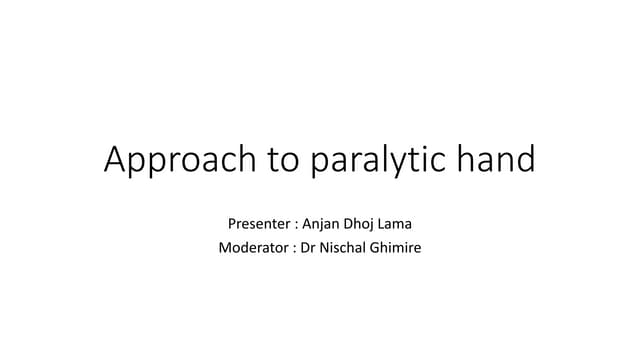 Approach to paralytic hand

Presenter : Anjan Dhoj Lama
Moderator : Dr Nischal Ghimire